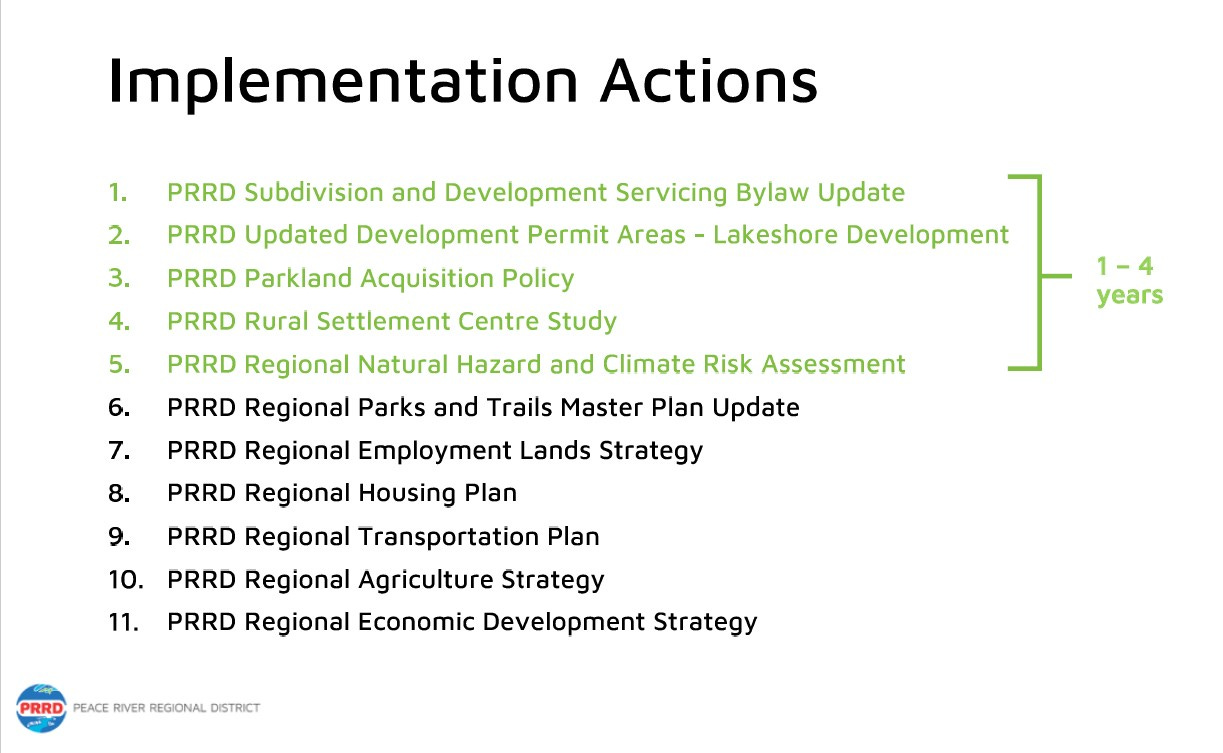 Implementation Actions

1. PRRD Subdivision and Development Servicing Bylaw Update
2. PRRD Updated Development Permit Areas - Lakeshore Development
3. PRRD Parkland Acquisition Policy
4. PRRD Rural Settlement Centre Study
5. PRRD Regional Natural Hazard and Climate Risk Assessment
6. PRRD Regional Parks and Trails Master Plan Update
7. PRRD Regional Employment Lands Strategy
8. PRRD Regional Housing Plan
9. PRRD Regional Transportation Plan
10. PRRD Regional Agriculture Strategy
11. PRRD Regional Economic Development Strategy

1 – 4 years

PRRD PEACE RIVER REGIONAL DISTRICT